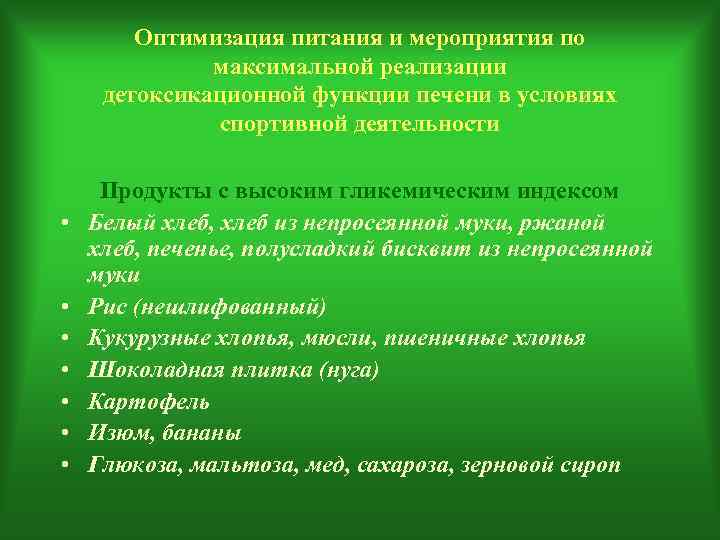 Оптимизация питания и мероприятия по максимальной реализации детоксикационной функции печени в условиях спортивной деятельности

Продукты с высоким гликемическим индексом

• Белый хлеб, хлеб из непросеянной муки, ржаной хлеб, печенье, полусладкий бисквит из непросеянной муки
• Рис (нешлифованный)
• Кукурузные хлопья, мюсли, пшеничные хлопья
• Шоколадная плитка (нуга)
• Картофель
• Изюм, бананы
• Глюкоза, мальтоза, мед, сахароза, зерновой сироп